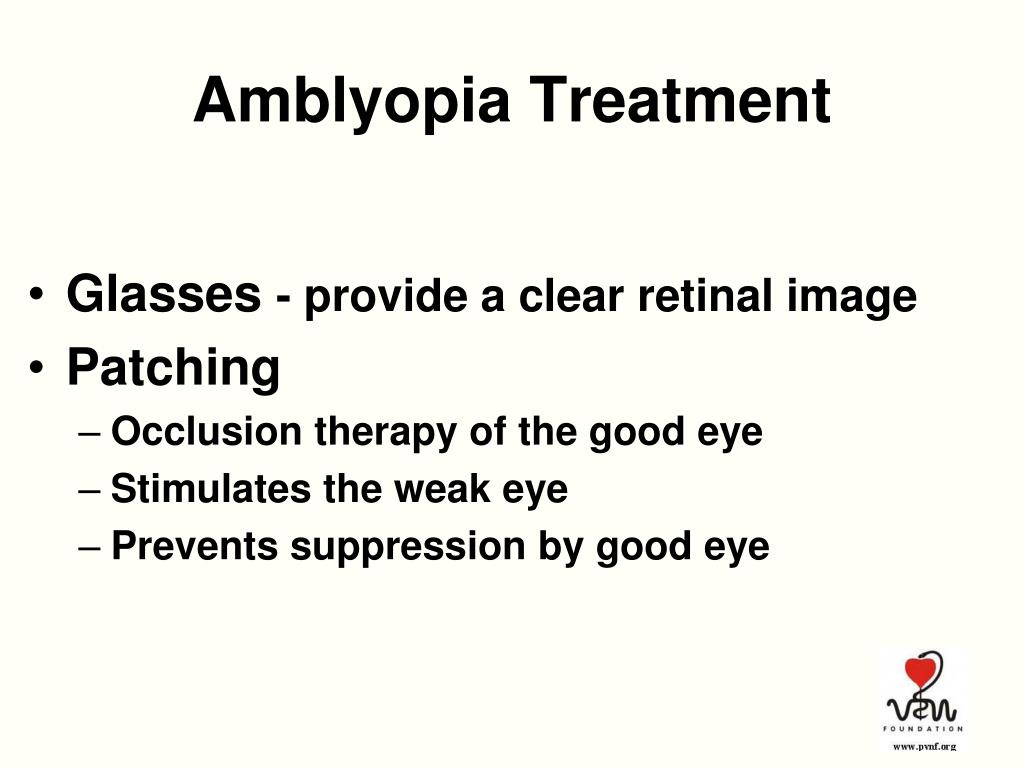 Amblyopia Treatment

• Glasses - provide a clear retinal image
• Patching
– Occlusion therapy of the good eye
– Stimulates the weak eye
– Prevents suppression by good eye

VSN
FOUNDATION
www.pvnf.org